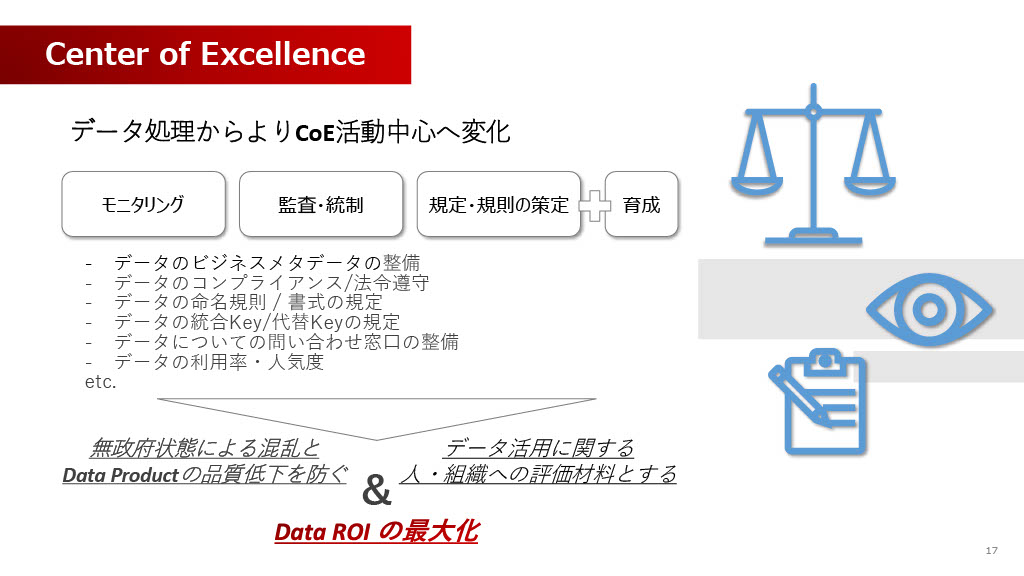 Center of Excellence

データ処理からよりCoE活動中心へ変化

モニタリング

監査・統制

規定・規則の策定

育成

- データのビジネスメタデータの整備
- データのコンプライアンス/法令遵守
- データの命名規則 / 書式の規定
- データの統合Key/代替Keyの規定
- データについての問い合わせ窓口の整備
- データの利用率・人気度
etc.

無政府状態による混乱と Data Productの品質低下を防ぐ

&

データ活用に関する 人・組織への評価材料とする

Data ROI の最大化

17